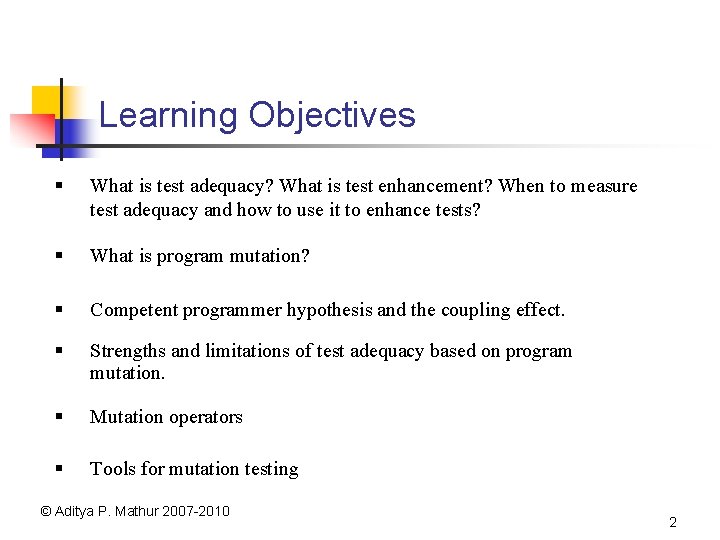 Learning Objectives

▪ What is test adequacy? What is test enhancement? When to measure test adequacy and how to use it to enhance tests?

▪ What is program mutation?

▪ Competent programmer hypothesis and the coupling effect.

▪ Strengths and limitations of test adequacy based on program mutation.

▪ Mutation operators

▪ Tools for mutation testing

© Aditya P. Mathur 2007-2010

2